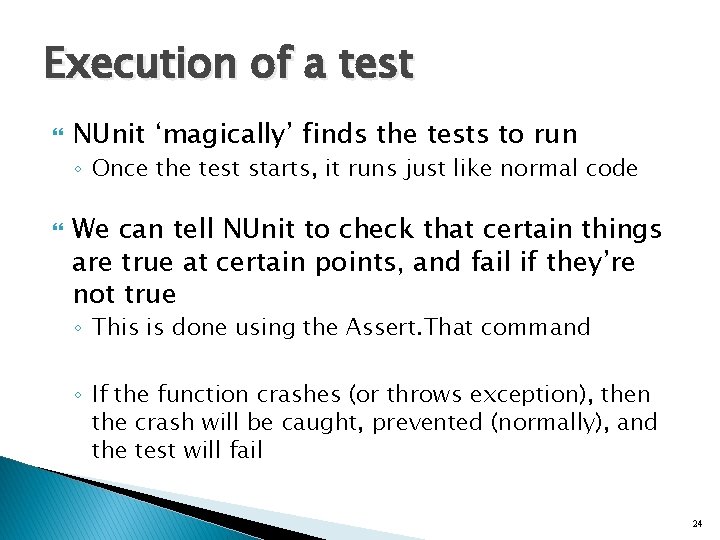 Execution of a test

NUnit ‘magically’ finds the tests to run

◦ Once the test starts, it runs just like normal code

We can tell NUnit to check that certain things are true at certain points, and fail if they’re not true

◦ This is done using the Assert.That command

◦ If the function crashes (or throws exception), then the crash will be caught, prevented (normally), and the test will fail

24